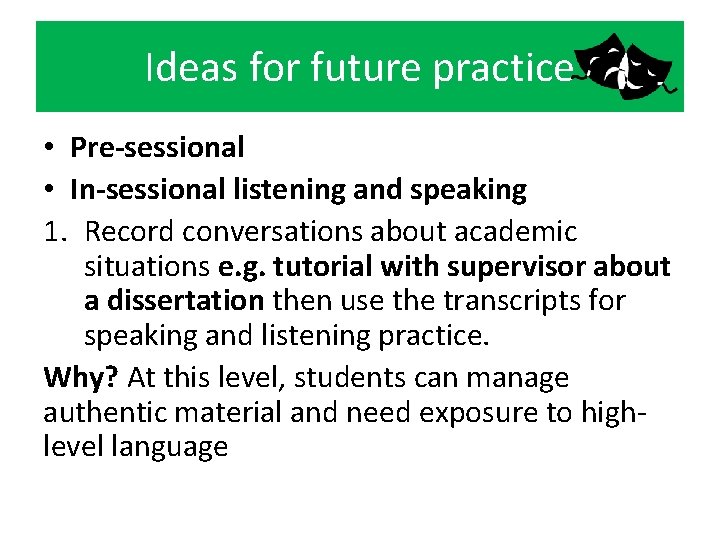 Ideas for future practice

• Pre-sessional
• In-sessional listening and speaking

1. Record conversations about academic situations e.g. tutorial with supervisor about a dissertation then use the transcripts for speaking and listening practice.

Why? At this level, students can manage authentic material and need exposure to high-level language